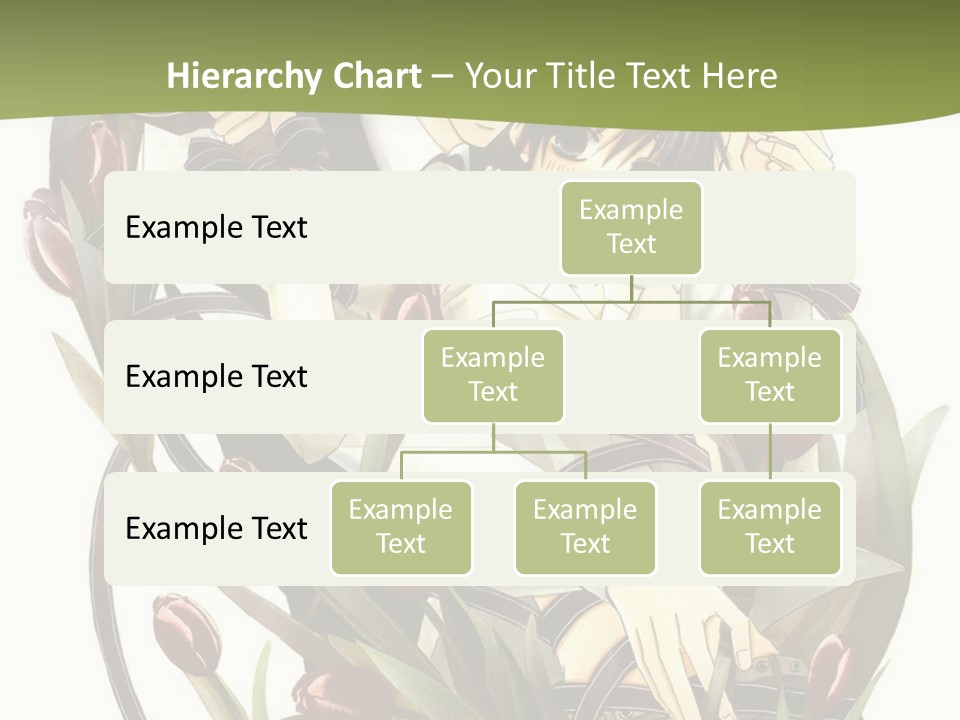 Hierarchy Chart – Your Title Text Here

Example Text

Example Text

Example Text

Example Text

Example Text

Example Text

Example Text

Example Text

Example Text